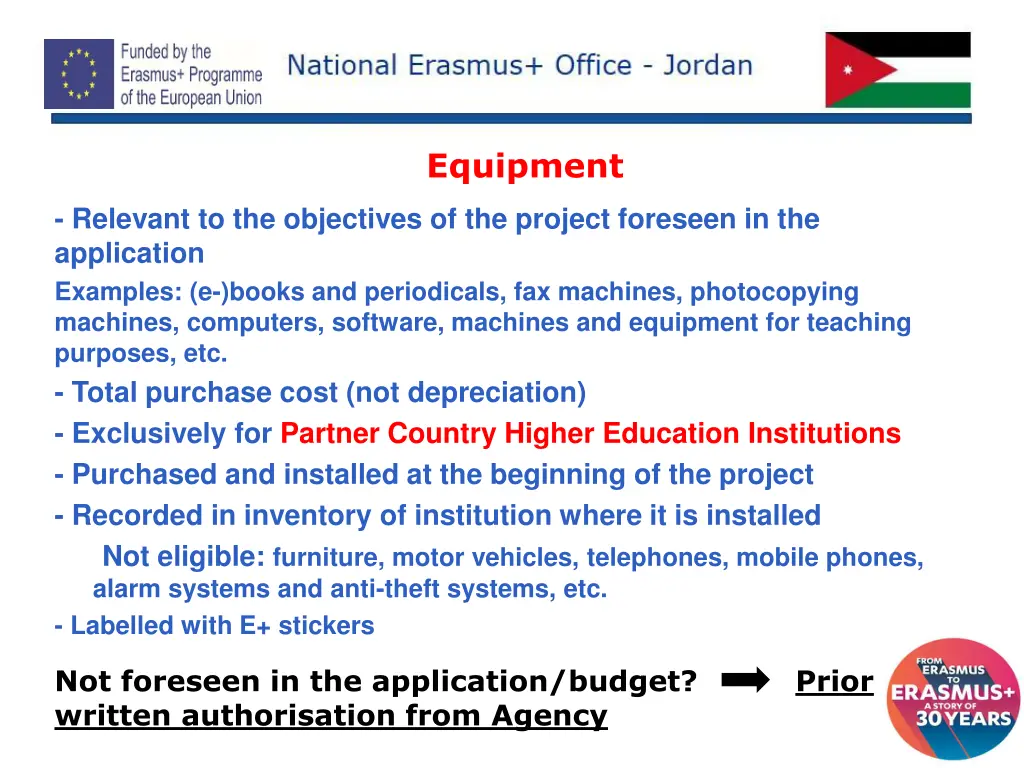 Funded by the Erasmus+ Programme of the European Union

National Erasmus+ Office - Jordan

Equipment

- Relevant to the objectives of the project foreseen in the application

Examples: (e-)books and periodicals, fax machines, photocopying machines, computers, software, machines and equipment for teaching purposes, etc.

- Total purchase cost (not depreciation)

- Exclusively for Partner Country Higher Education Institutions

- Purchased and installed at the beginning of the project

- Recorded in inventory of institution where it is installed

Not eligible: furniture, motor vehicles, telephones, mobile phones, alarm systems and anti-theft systems, etc.

- Labelled with E+ stickers

Not foreseen in the application/budget? Prior written authorisation from Agency

FROM ERASMUS TO ERASMUS+ A STORY OF 30 YEARS